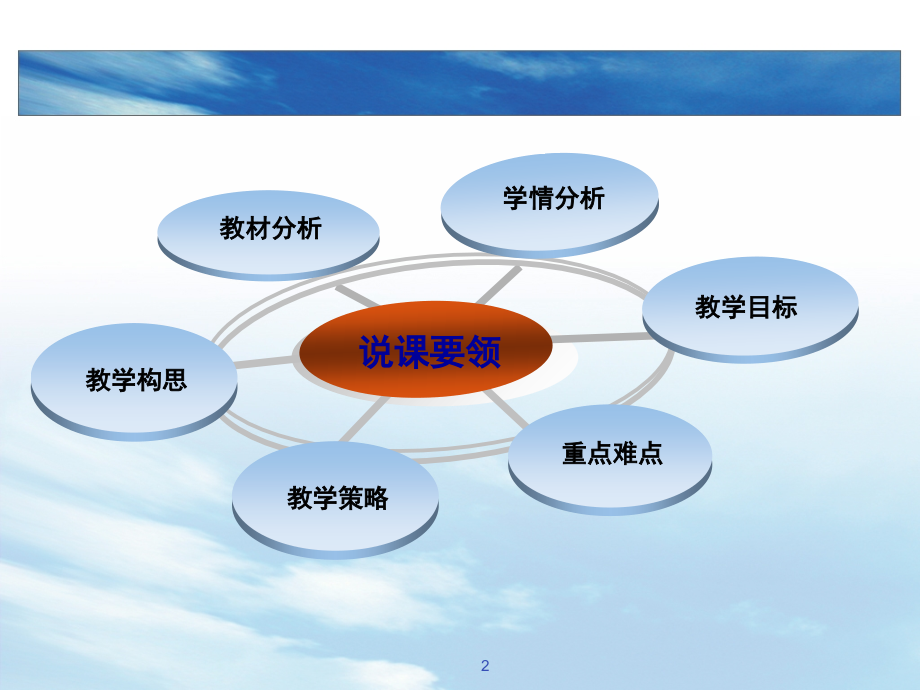 说课要领

教材分析

学情分析

教学目标

重点难点

教学策略

教学构思

2